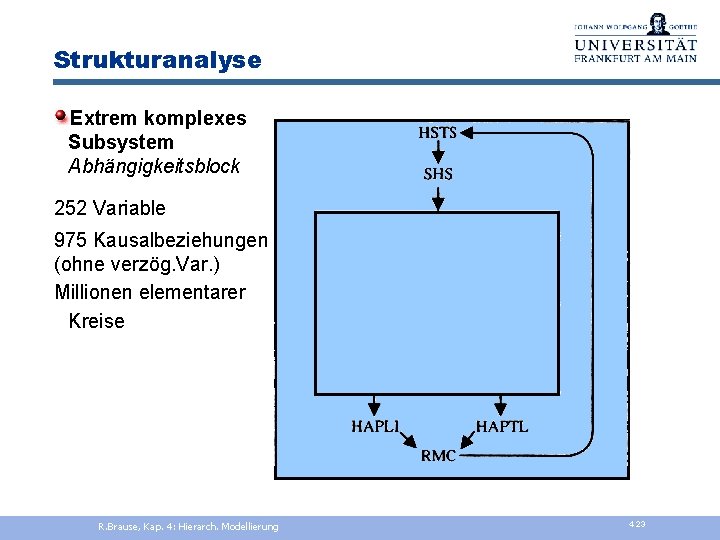 JOHANN WOLFGANG GOETHE
UNIVERSITÄT
FRANKFURT AM MAIN

Strukturanalyse

Extrem komplexes Subsystem
Abhängigkeitsblock

252 Variable

975 Kausalbeziehungen (ohne verzög.Var.)

Millionen elementarer Kreise

HSTS
SHS
HAPLI
HAPTL
RMC

R.Brause, Kap. 4: Hierarch. Modellierung

4-23